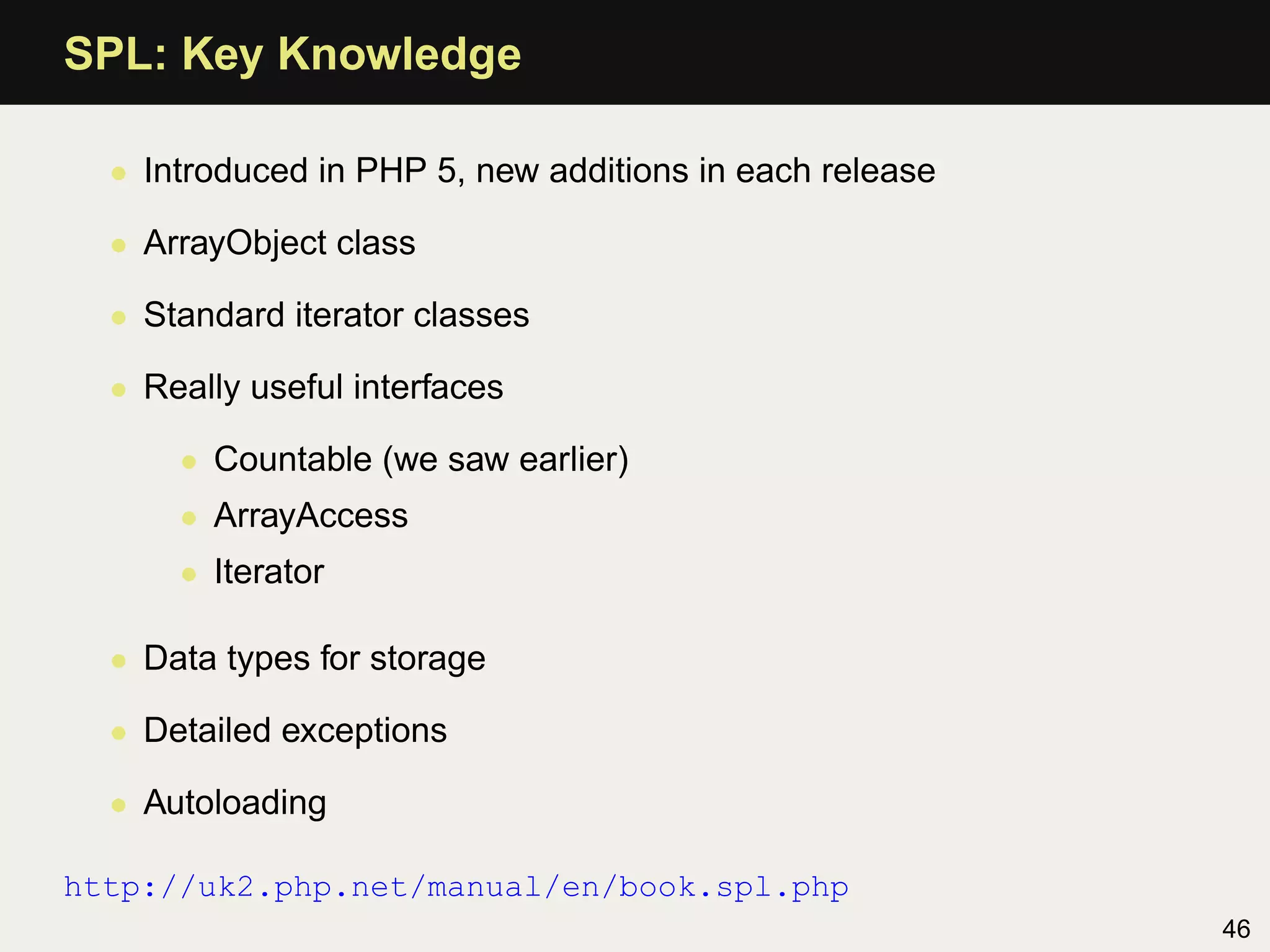 SPL: Key Knowledge

- Introduced in PHP 5, new additions in each release
- ArrayObject class
- Standard iterator classes
- Really useful interfaces
  - Countable (we saw earlier)
  - ArrayAccess
  - Iterator
- Data types for storage
- Detailed exceptions
- Autoloading

http://uk2.php.net/manual/en/book.spl.php

46